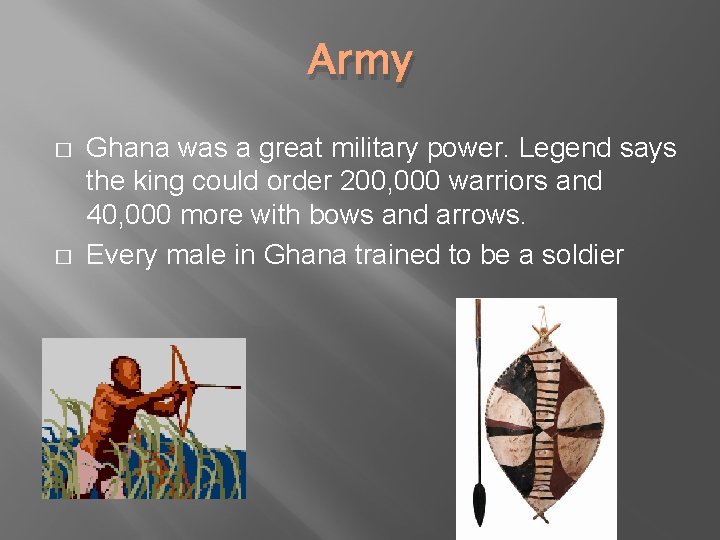 Army

□ Ghana was a great military power. Legend says the king could order 200,000 warriors and 40,000 more with bows and arrows.

□ Every male in Ghana trained to be a soldier